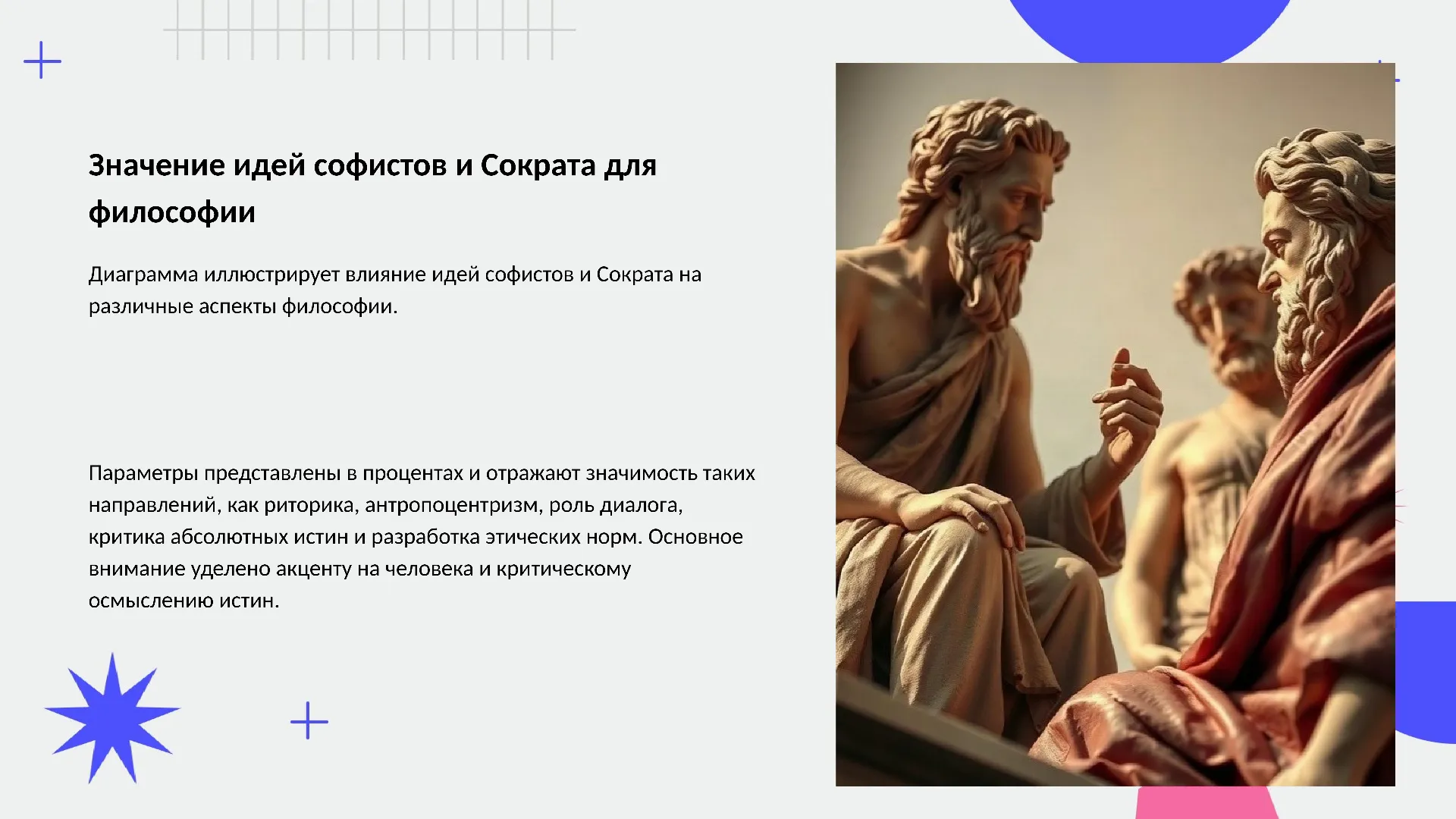 Значение идей софистов и Сократа для философии

Диаграмма иллюстрирует влияние идей софистов и Сократа на различные аспекты философии.

Параметры представлены в процентах и отражают значимость таких направлений, как риторика, антропоцентризм, роль диалога, критика абсолютных истин и разработка этических норм. Основное внимание уделено акценту на человека и критическому осмыслению истин.